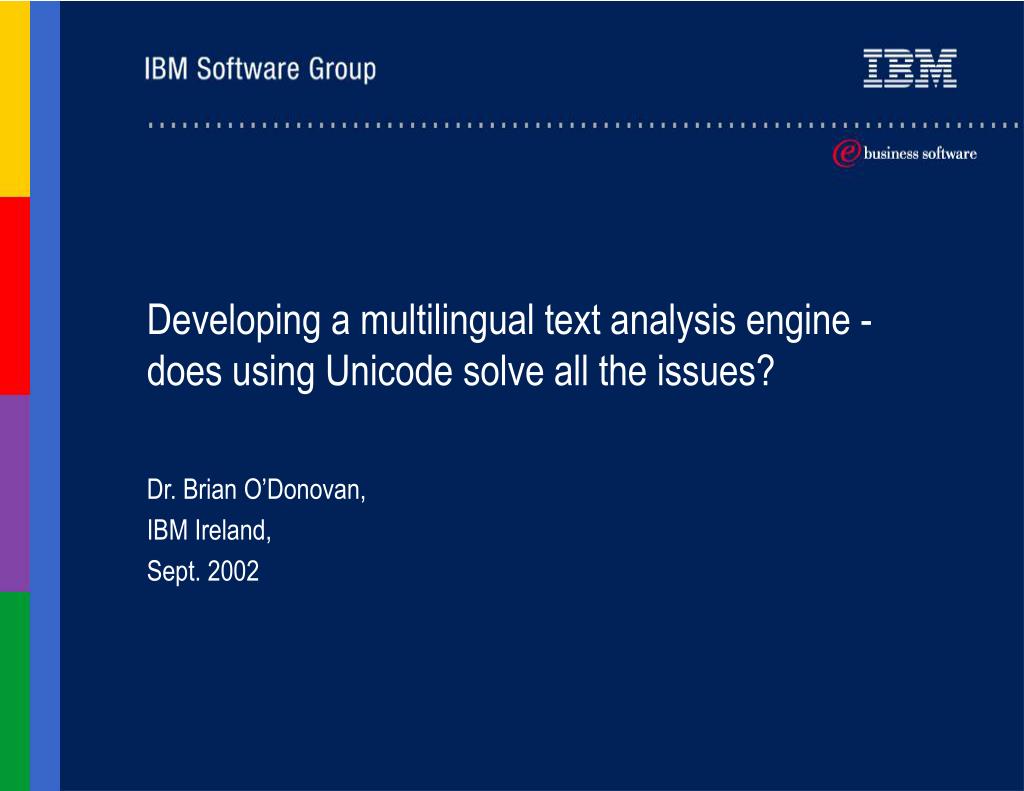 IBM Software Group

IBM

e business software

Developing a multilingual text analysis engine - does using Unicode solve all the issues?

Dr. Brian O'Donovan,
IBM Ireland,
Sept. 2002